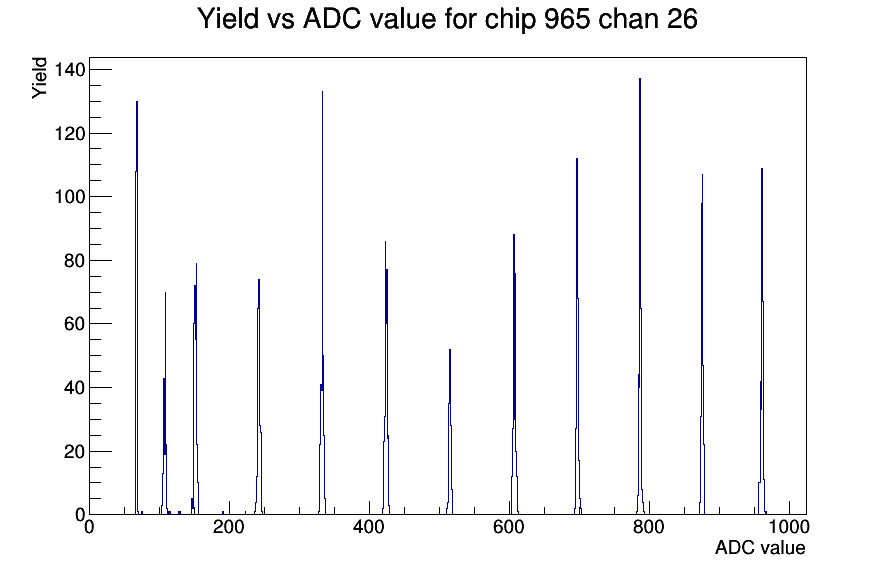 Yield vs ADC value for chip 965 chan 26

Yield

140
120
100
80
60
40
20
0

0
200
400
600
800
1000

ADC value